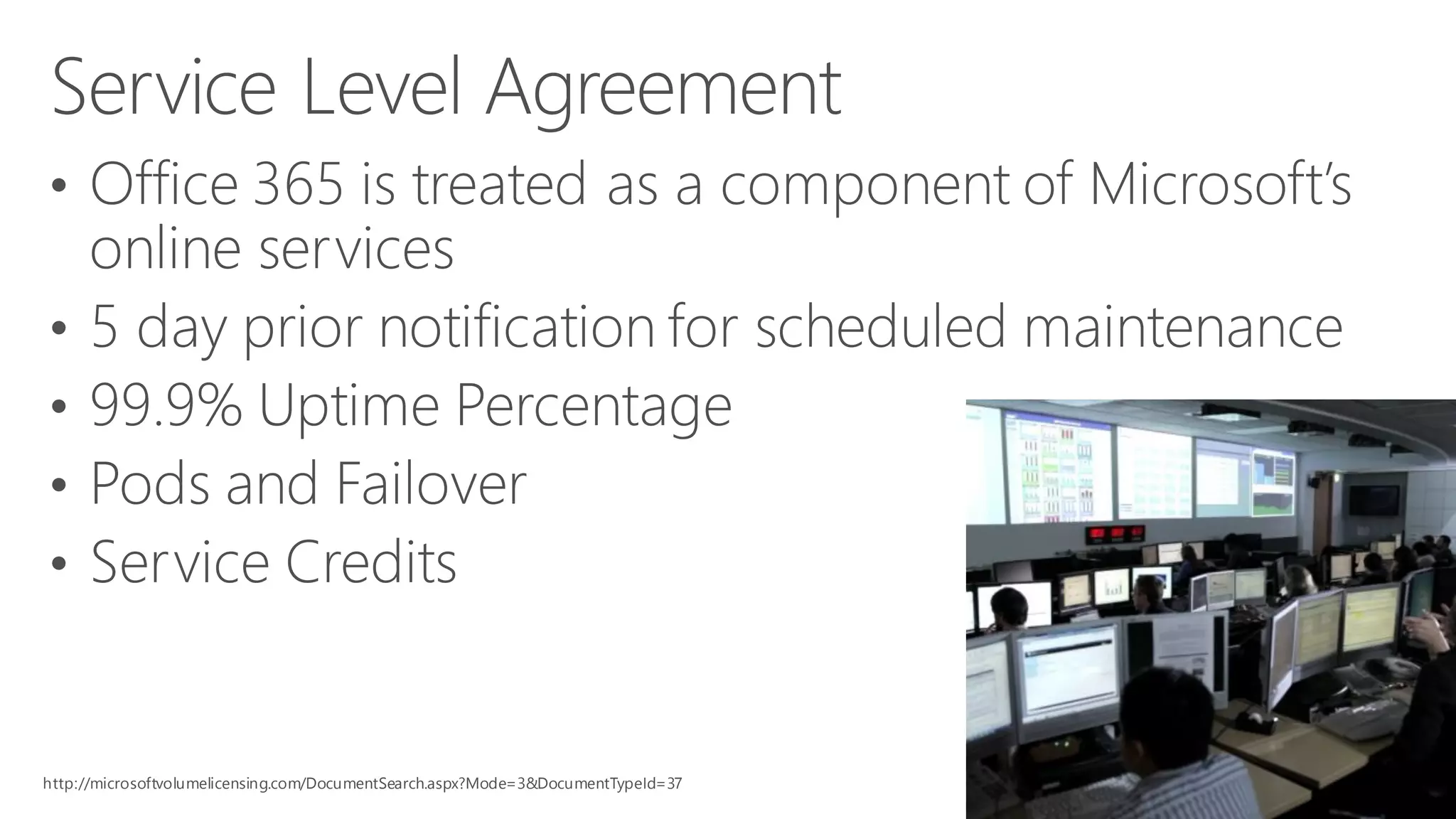 Service Level Agreement

• Office 365 is treated as a component of Microsoft's online services
• 5 day prior notification for scheduled maintenance
• 99.9% Uptime Percentage
• Pods and Failover
• Service Credits

http://microsoftvolumelicensing.com/DocumentSearch.aspx?Mode=3&DocumentTypeId=37